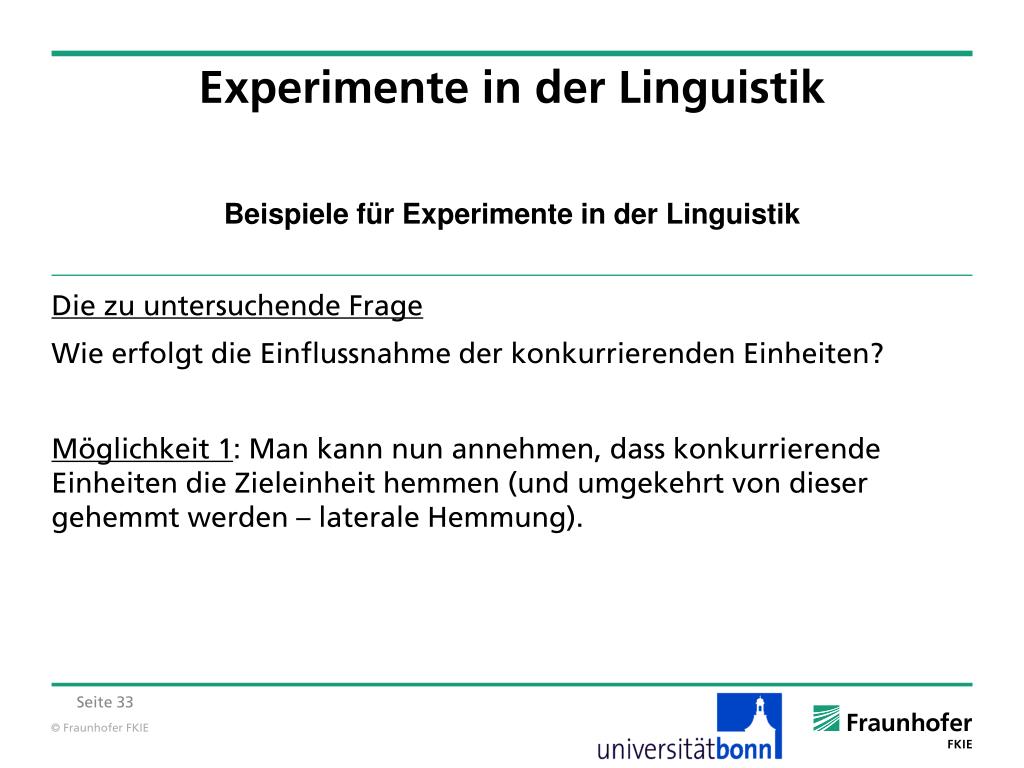 Experimente in der Linguistik

Beispiele für Experimente in der Linguistik

Die zu untersuchende Frage

Wie erfolgt die Einflussnahme der konkurrierenden Einheiten?

Möglichkeit 1: Man kann nun annehmen, dass konkurrierende Einheiten die Zieleinheit hemmen (und umgekehrt von dieser gehemmt werden – laterale Hemmung).

Seite 33
© Fraunhofer FKIE

universitätbonn

Fraunhofer
FKIE